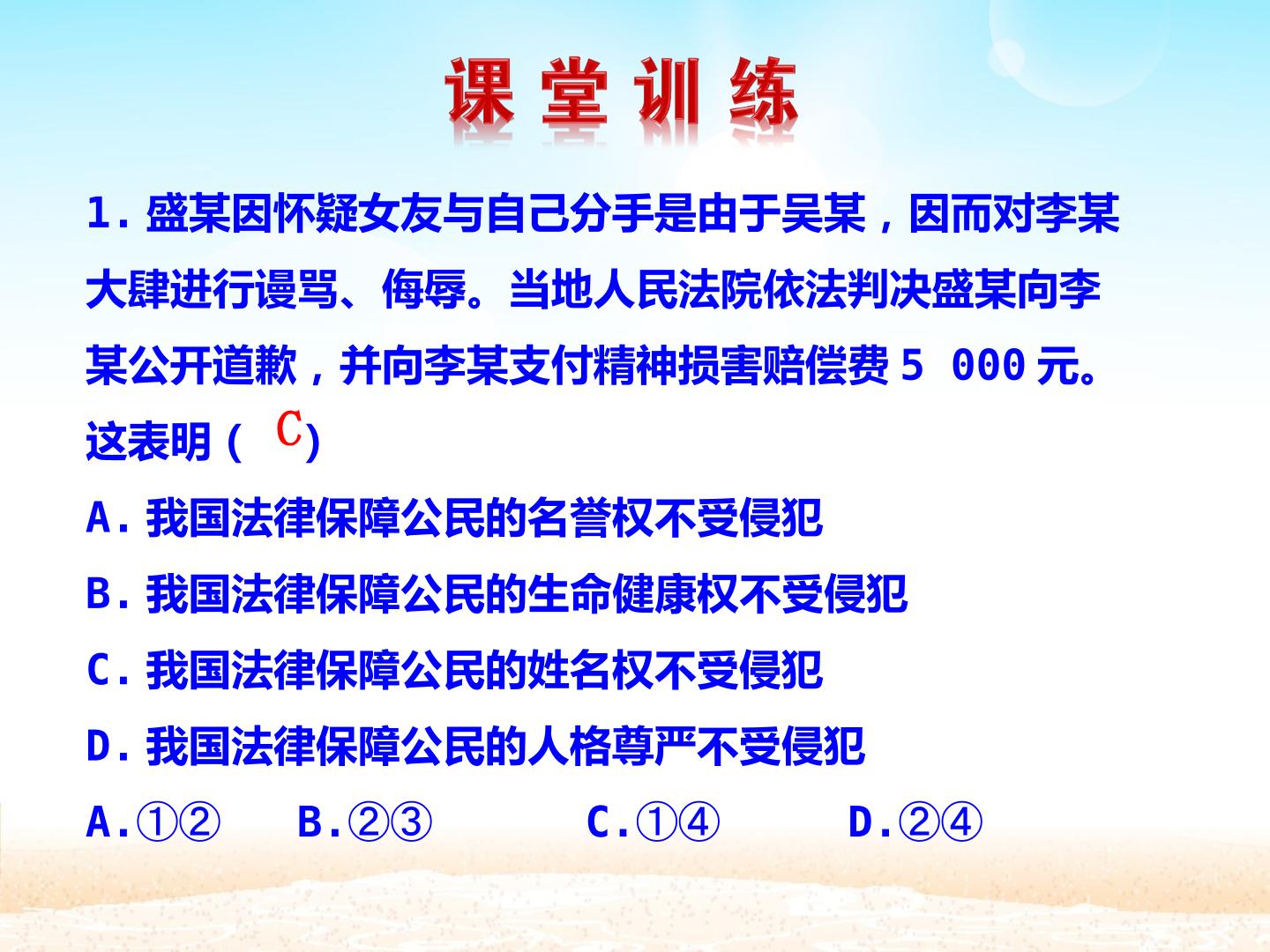 课堂训练

1.盛某因怀疑女友与自己分手是由于吴某，因而对李某大肆进行谩骂、侮辱。当地人民法院依法判决盛某向李某公开道歉，并向李某支付精神损害赔偿费5 000元。这表明（ C）

A.我国法律保障公民的名誉权不受侵犯

B.我国法律保障公民的生命健康权不受侵犯

C.我国法律保障公民的姓名权不受侵犯

D.我国法律保障公民的人格尊严不受侵犯

A.①② B.②③ C.①④ D.②④